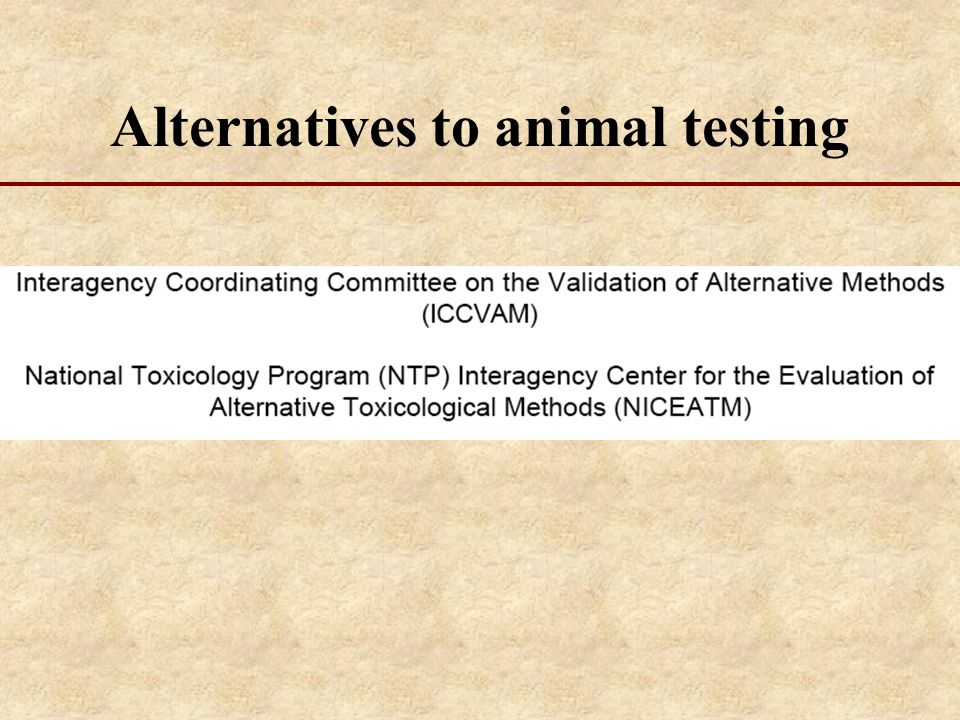 Alternatives to animal testing

Interagency Coordinating Committee on the Validation of Alternative Methods (ICCVAM)

National Toxicology Program (NTP) Interagency Center for the Evaluation of Alternative Toxicological Methods (NICEATM)